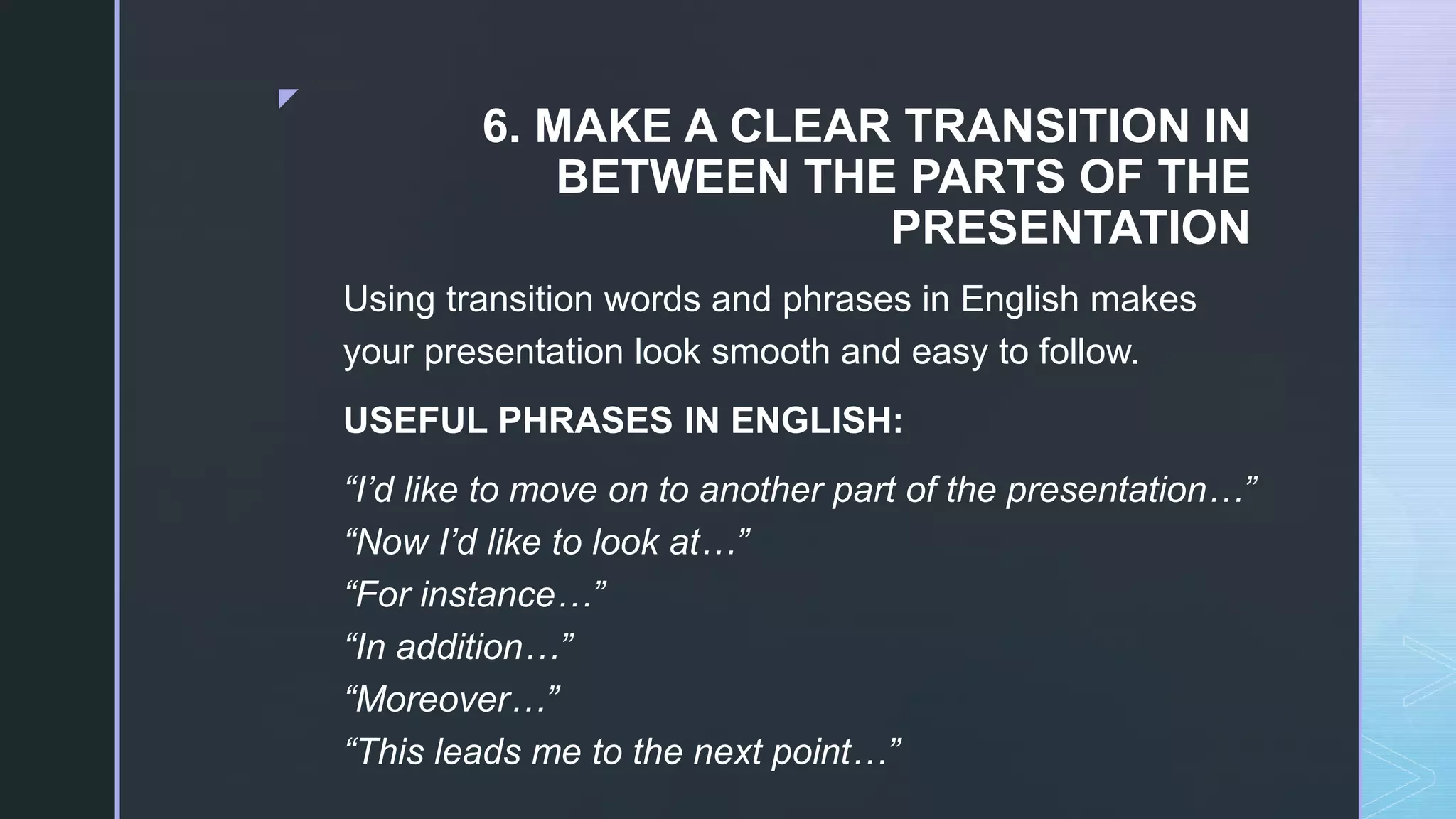 6. MAKE A CLEAR TRANSITION IN BETWEEN THE PARTS OF THE PRESENTATION

Using transition words and phrases in English makes your presentation look smooth and easy to follow.

USEFUL PHRASES IN ENGLISH:

“I’d like to move on to another part of the presentation…”
“Now I’d like to look at…”
“For instance…”
“In addition…”
“Moreover…”
“This leads me to the next point…”